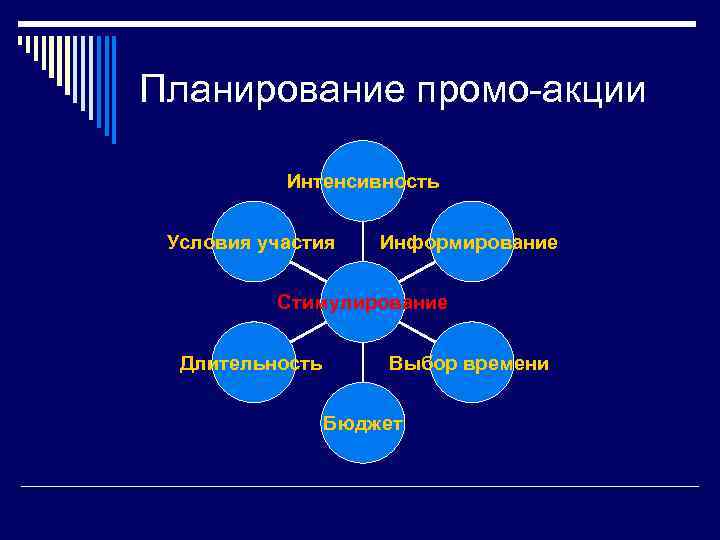 Планирование промо-акции

Интенсивность

Условия участия

Информирование

Стимулирование

Длительность

Выбор времени

Бюджет